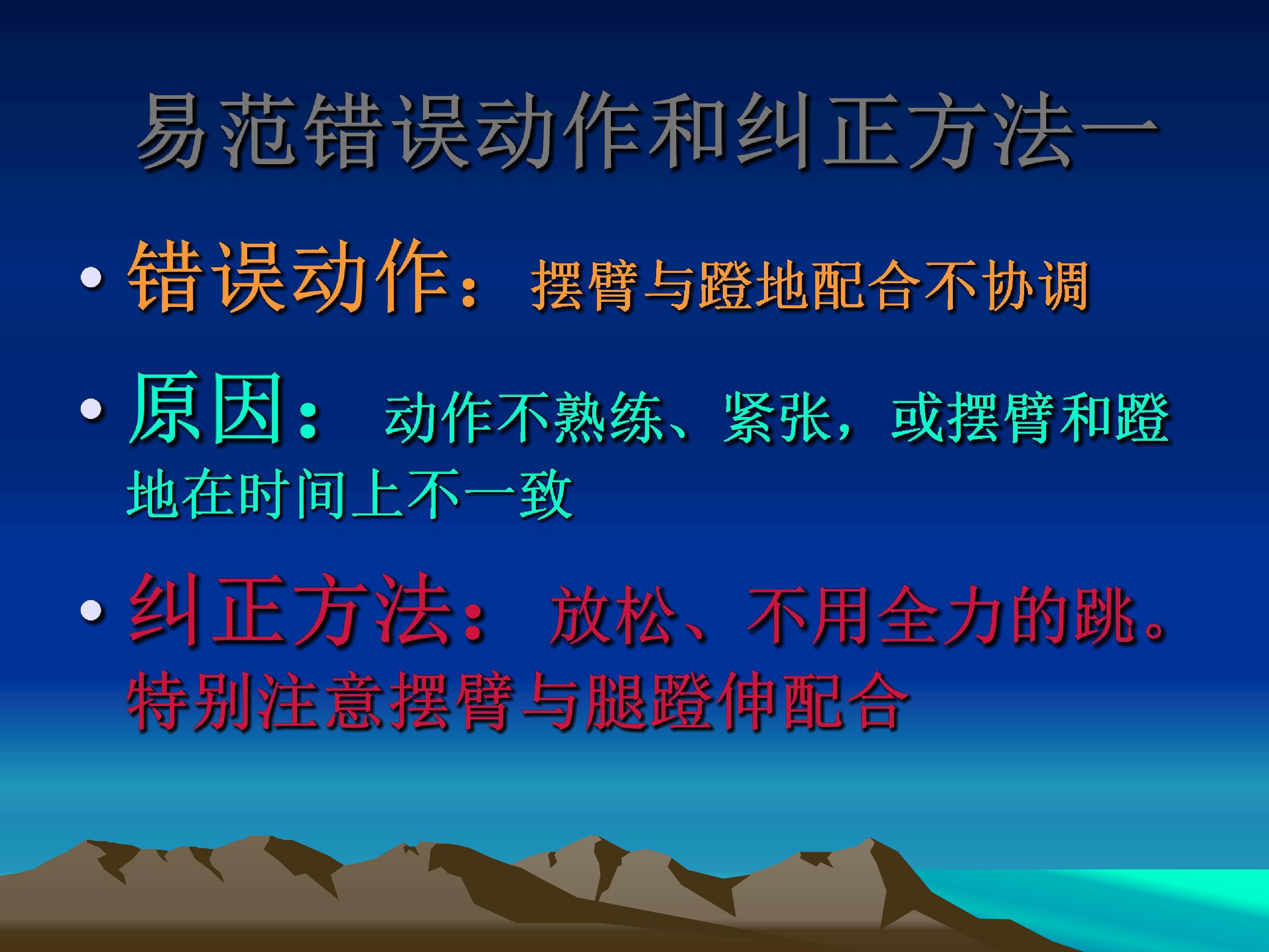 易范错误动作和纠正方法一

• 错误动作：摆臂与蹬地配合不协调

• 原因：动作不熟练、紧张，或摆臂和蹬地在时间上不一致

• 纠正方法：放松、不用全力的跳。特别注意摆臂与腿蹬伸配合